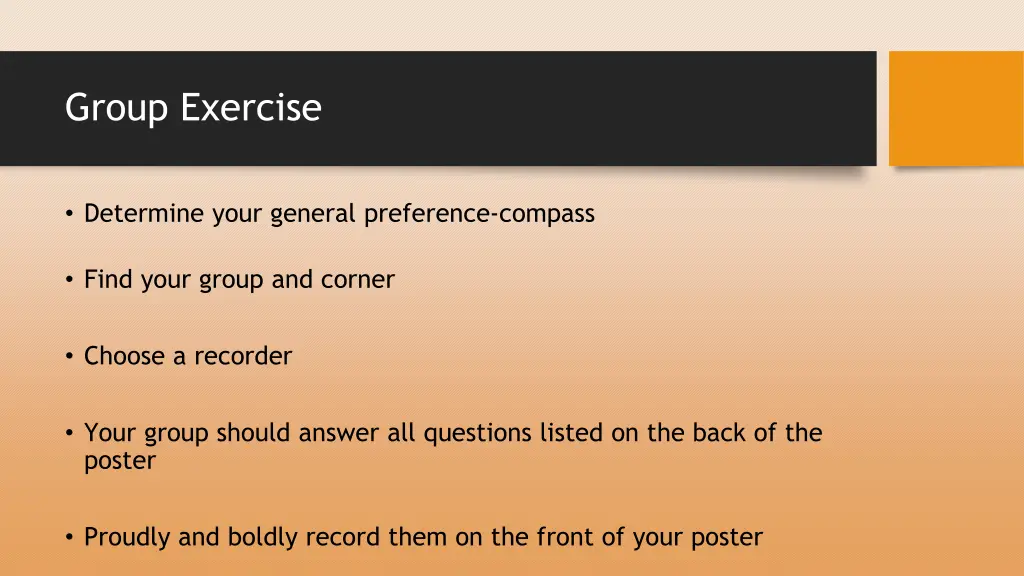 Group Exercise

• Determine your general preference-compass

• Find your group and corner

• Choose a recorder

• Your group should answer all questions listed on the back of the poster

• Proudly and boldly record them on the front of your poster